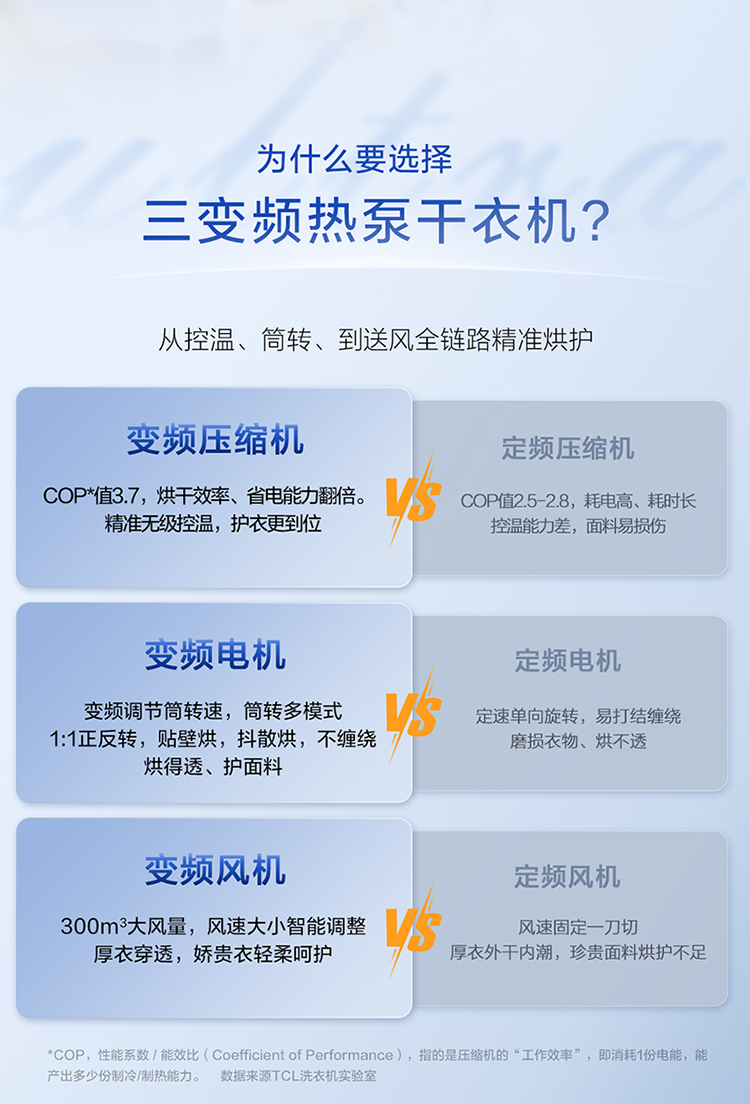 为什么要选择

三变频热泵干衣机?

从控温、筒转、到送风全链路精准烘护

变频压缩机

COP*值3.7,烘干效率、省电能力翻倍。
精准无级控温,护衣更到位

VS

定频压缩机

COP值2.5-2.8,耗电高、耗时长
控温能力差,面料易损伤

变频电机

变频调节筒转速,筒转多模式
1:1正反转,贴壁烘,抖散烘,不缠绕
烘得透、护面料

VS

定频电机

定速单向旋转,易打结缠绕
磨损衣物、烘不透

变频风机

300m³大风量,风速大小智能调整
厚衣穿透,娇贵衣轻柔呵护

VS

定频风机

风速固定一刀切
厚衣外干内潮,珍贵面料烘护不足

*COP,性能系数/能效比(Coefficient of Performance),指的是压缩机的“工作效率”,即消耗1份电能,能产出多少份制冷/制热能力。 数据来源TCL洗衣机实验室